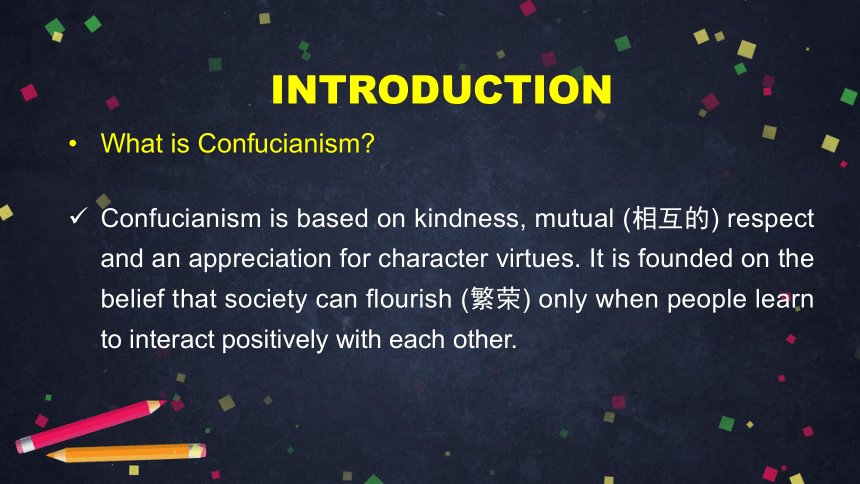 INTRODUCTION

• What is Confucianism?

✓ Confucianism is based on kindness, mutual (相互的) respect and an appreciation for character virtues. It is founded on the belief that society can flourish (繁荣) only when people learn to interact positively with each other.